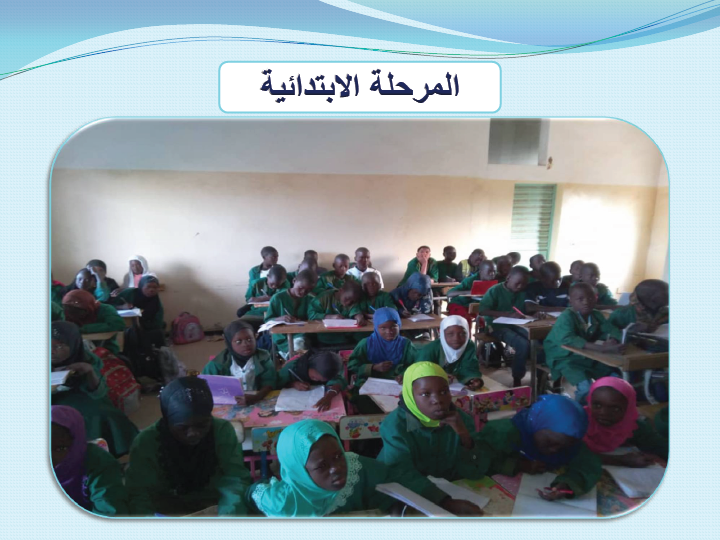 المرحلة الابتدائية